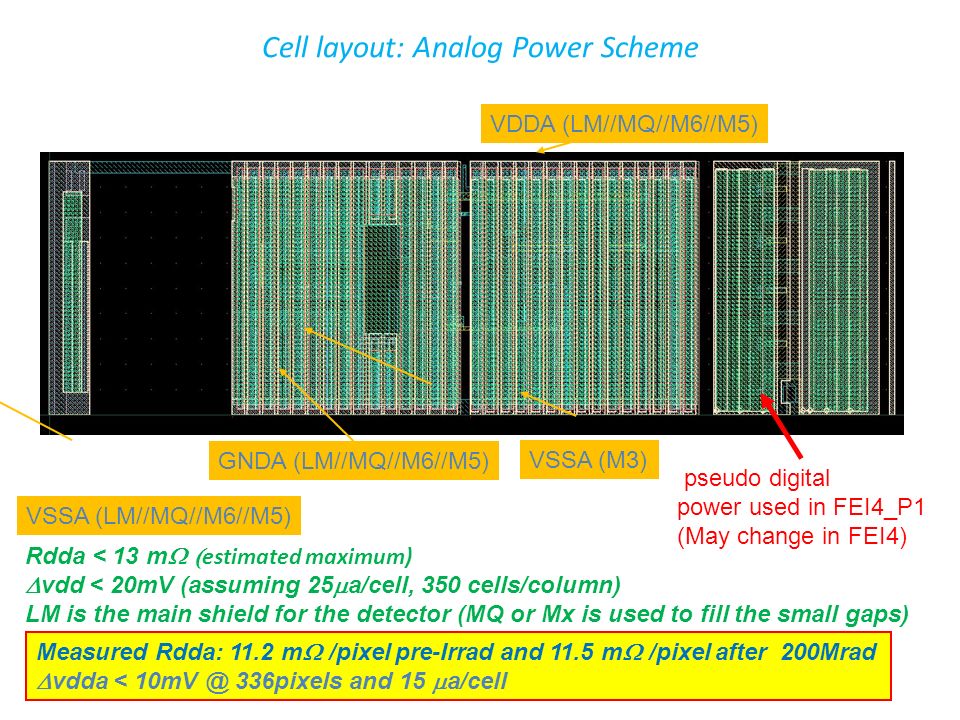 Cell layout: Analog Power Scheme

VDDA (LM//MQ//M6//M5)

GNDA (LM//MQ//M6//M5)

VSSA (M3)

pseudo digital power used in FEI4_P1 (May change in FEI4)

VSSA (LM//MQ//M6//M5)

Rdda < 13 m$\Omega$ (estimated maximum)
$\Delta$vdd < 20mV (assuming 25$\mu$a/cell, 350 cells/column)
LM is the main shield for the detector (MQ or Mx is used to fill the small gaps)

Measured Rdda: 11.2 m$\Omega$ /pixel pre-Irrad and 11.5 m$\Omega$ /pixel after 200Mrad
$\Delta$vdda < 10mV @ 336pixels and 15 $\mu$a/cell